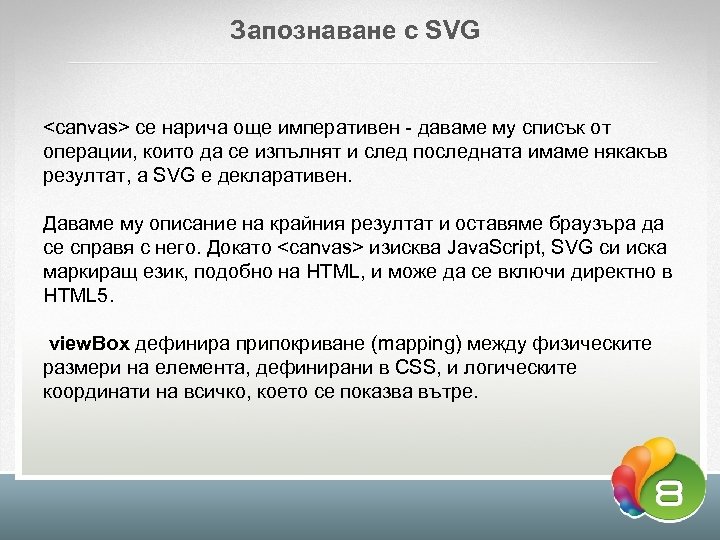 Запознаване с SVG

<canvas> се нарича още императивен - даваме му списък от операции, които да се изпълнят и след последната имаме някакъв резултат, а SVG е декларативен.

Даваме му описание на крайния резултат и оставяме браузъра да се справя с него. Докато <canvas> изисква JavaScript, SVG си иска маркиращ език, подобно на HTML, и може да се включи директно в HTML5.

viewBox дефинира припокриване (mapping) между физическите размери на елемента, дефинирани в CSS, и логическите координати на всичко, което се показва вътре.

8